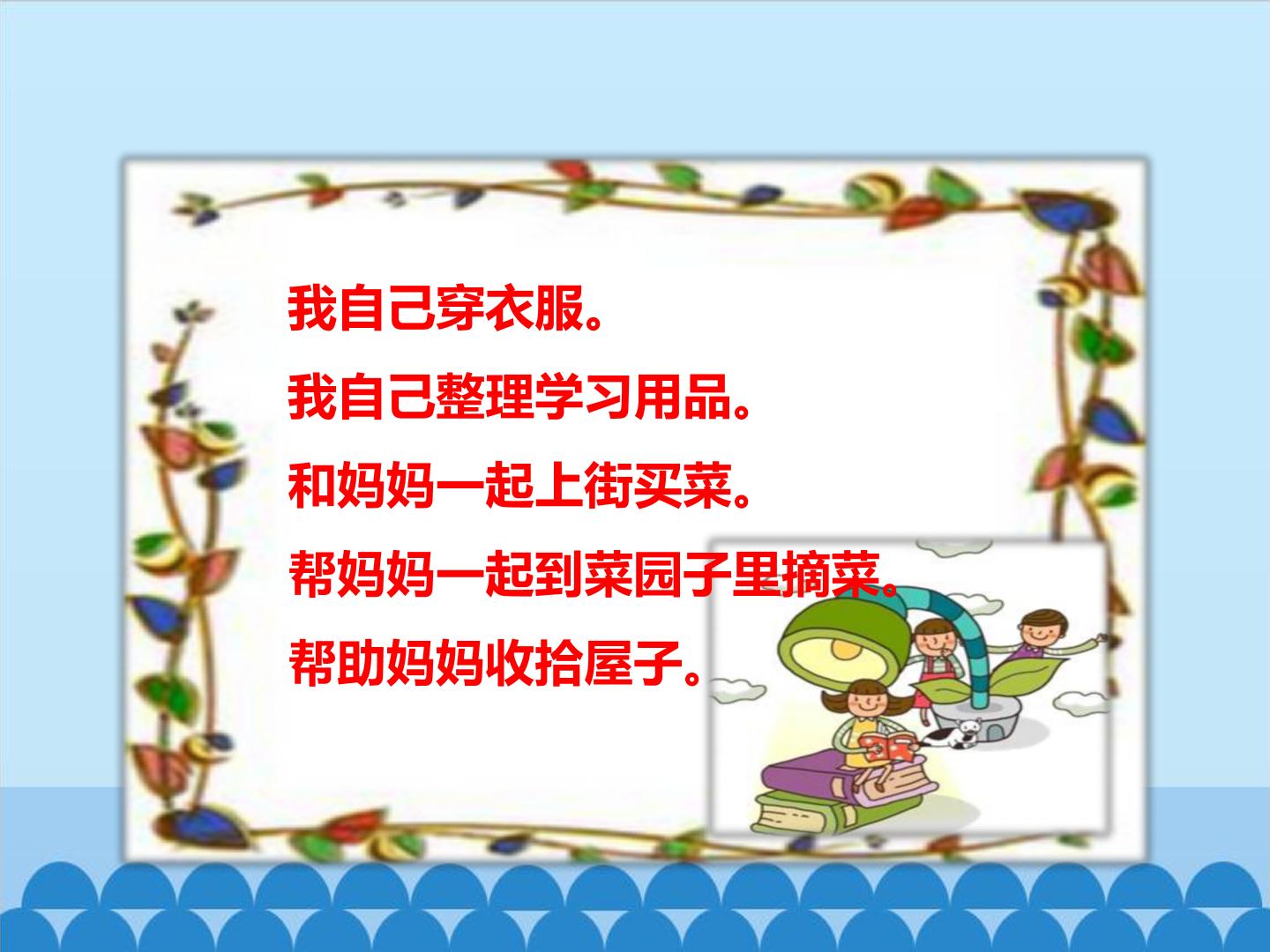 我自己穿衣服。

我自己整理学习用品。

和妈妈一起上街买菜。

帮妈妈一起到菜园子里摘菜。

帮助妈妈收拾屋子。